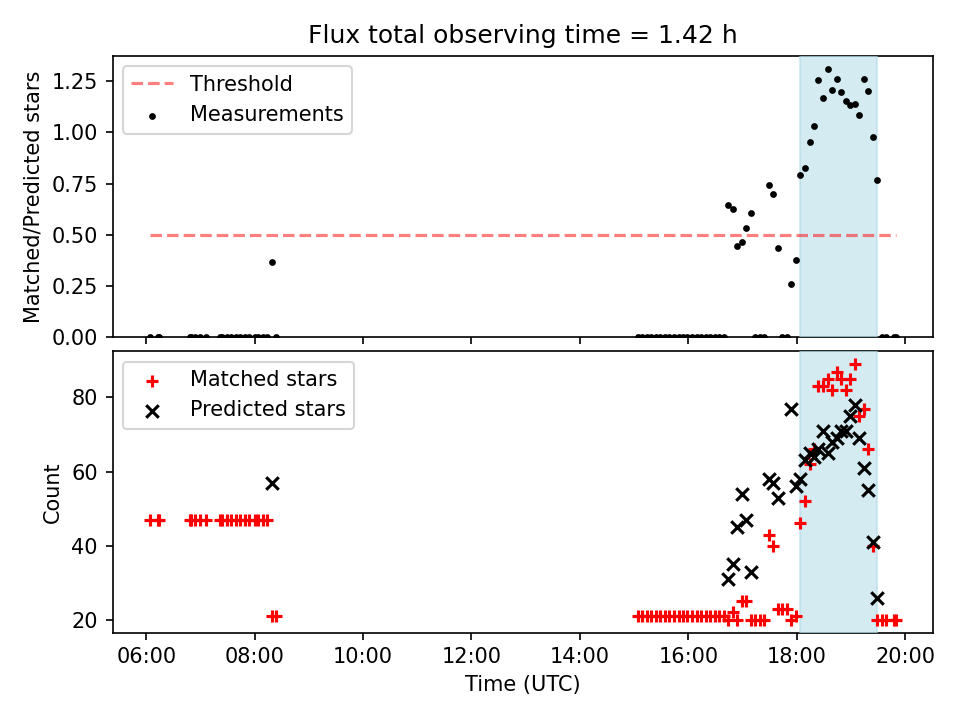 Flux total observing time = 1.42 h

Threshold
Measurements

Matched/Predicted stars

1.25
1.00
0.75
0.50
0.25
0.00

Matched stars
Predicted stars

Count

80
60
40
20

06:00 08:00 10:00 12:00 14:00 16:00 18:00 20:00

Time (UTC)